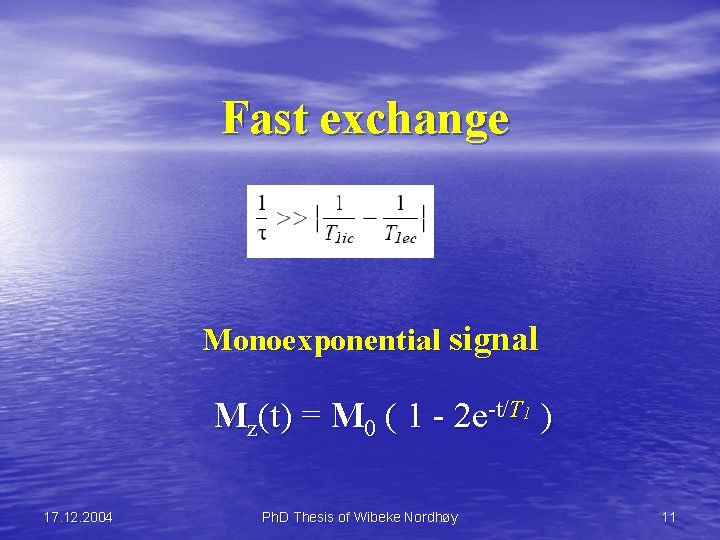 Fast exchange

$\frac{1}{\tau} >> |\frac{1}{T_{1ic}} - \frac{1}{T_{1ec}}|$

Monoexponential signal

$M_z(t) = M_0 ( 1 - 2e^{-t/T_1} )$

17.12.2004

PhD Thesis of Wibeke Nordhøy

11